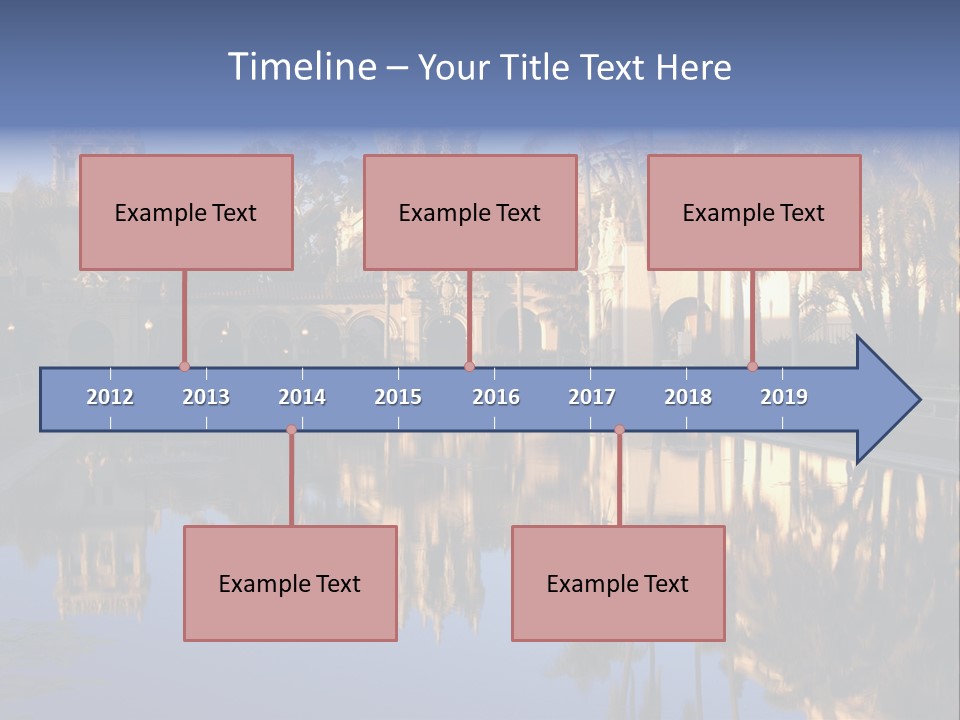 Timeline – Your Title Text Here

Example Text

Example Text

Example Text

2012
2013
2014
2015
2016
2017
2018
2019

Example Text

Example Text